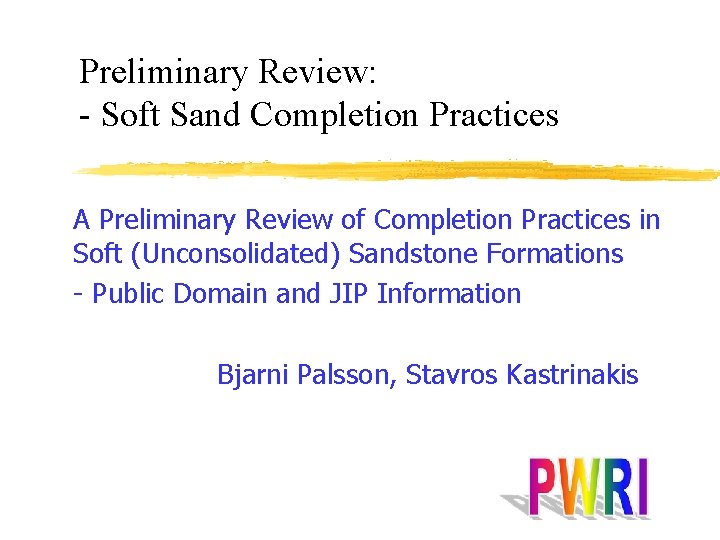 Preliminary Review:
- Soft Sand Completion Practices

A Preliminary Review of Completion Practices in Soft (Unconsolidated) Sandstone Formations
- Public Domain and JIP Information

Bjarni Palsson, Stavros Kastrinakis

PWRI